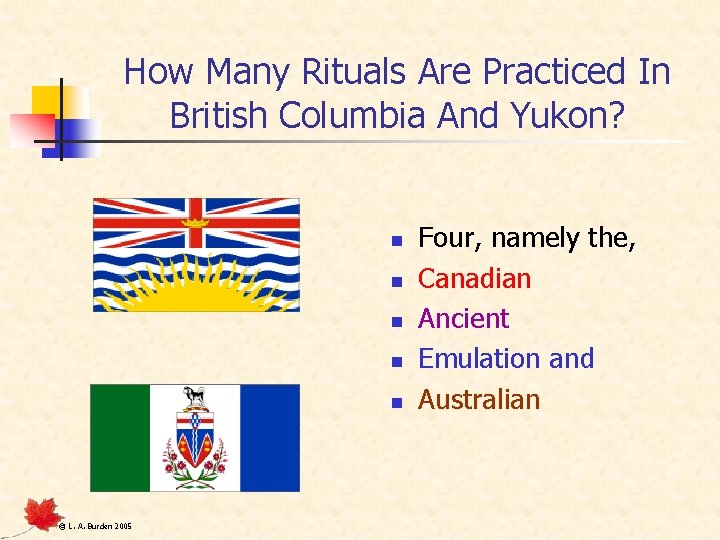 How Many Rituals Are Practiced In British Columbia And Yukon?

- Four, namely the,
- Canadian
- Ancient
- Emulation and
- Australian

© L. A. Burden 2005